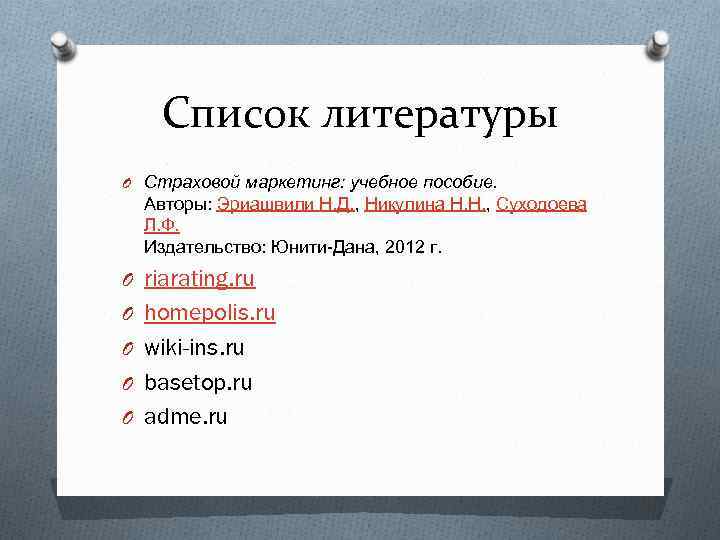 Список литературы

Страховой маркетинг: учебное пособие.
Авторы: Эриашвили Н.Д., Никулина Н.Н., Суходоева Л.Ф.
Издательство: Юнити-Дана, 2012 г.

riarating.ru

homepolis.ru

wiki-ins.ru

basetop.ru

adme.ru